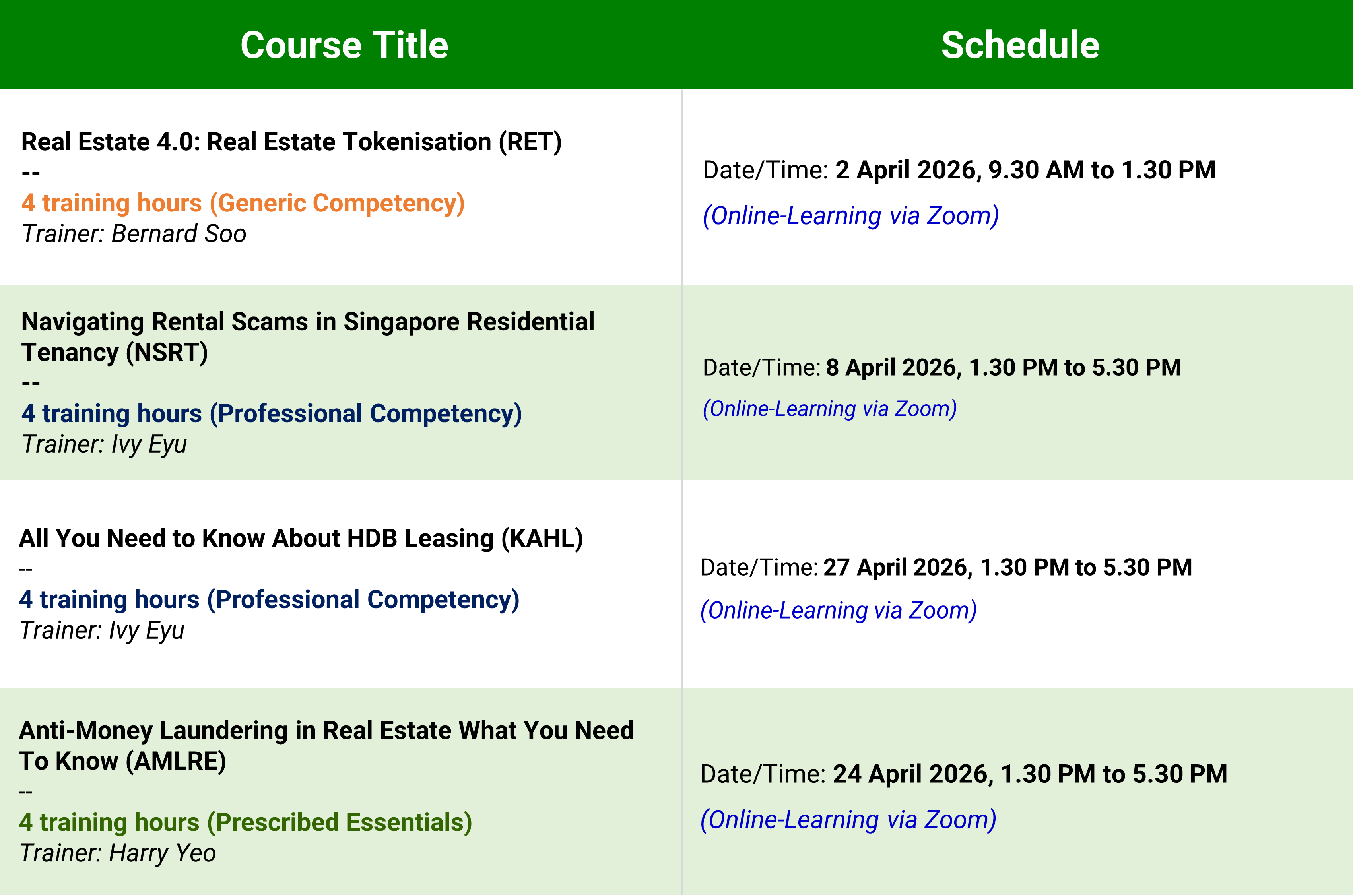 | Course Title | Schedule |
|---|---|
| Real Estate 4.0: Real Estate Tokenisation (RET) -- 4 training hours (Generic Competency) Trainer: Bernard Soo | Date/Time: 2 April 2026, 9.30 AM to 1.30 PM (Online-Learning via Zoom) |
| Navigating Rental Scams in Singapore Residential Tenancy (NSRT) -- 4 training hours (Professional Competency) Trainer: Ivy Eyu | Date/Time: 8 April 2026, 1.30 PM to 5.30 PM (Online-Learning via Zoom) |
| All You Need to Know About HDB Leasing (KAHL) -- 4 training hours (Professional Competency) Trainer: Ivy Eyu | Date/Time: 27 April 2026, 1.30 PM to 5.30 PM (Online-Learning via Zoom) |
| Anti-Money Laundering in Real Estate What You Need To Know (AMLRE) -- 4 training hours (Prescribed Essentials) Trainer: Harry Yeo | Date/Time: 24 April 2026, 1.30 PM to 5.30 PM (Online-Learning via Zoom) |